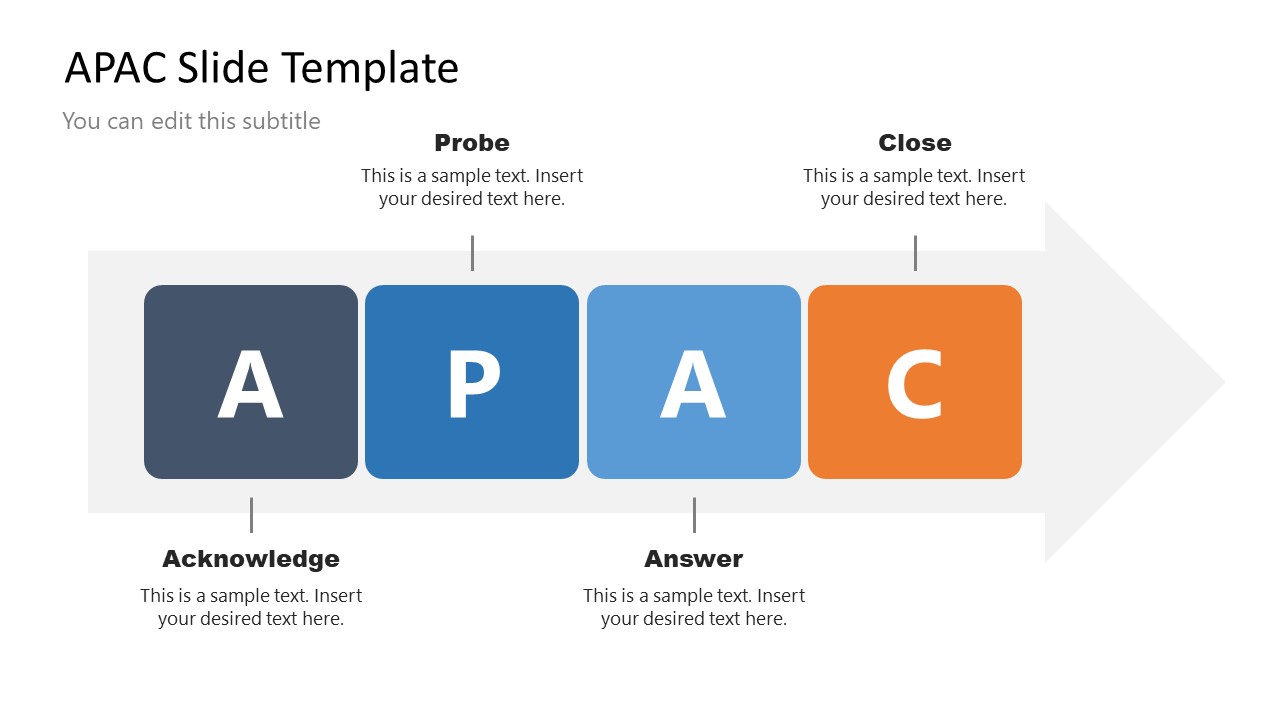 APAC Slide Template

You can edit this subtitle

Probe

This is a sample text. Insert your desired text here.

Close

This is a sample text. Insert your desired text here.

A

P

A

C

Acknowledge

This is a sample text. Insert your desired text here.

Answer

This is a sample text. Insert your desired text here.